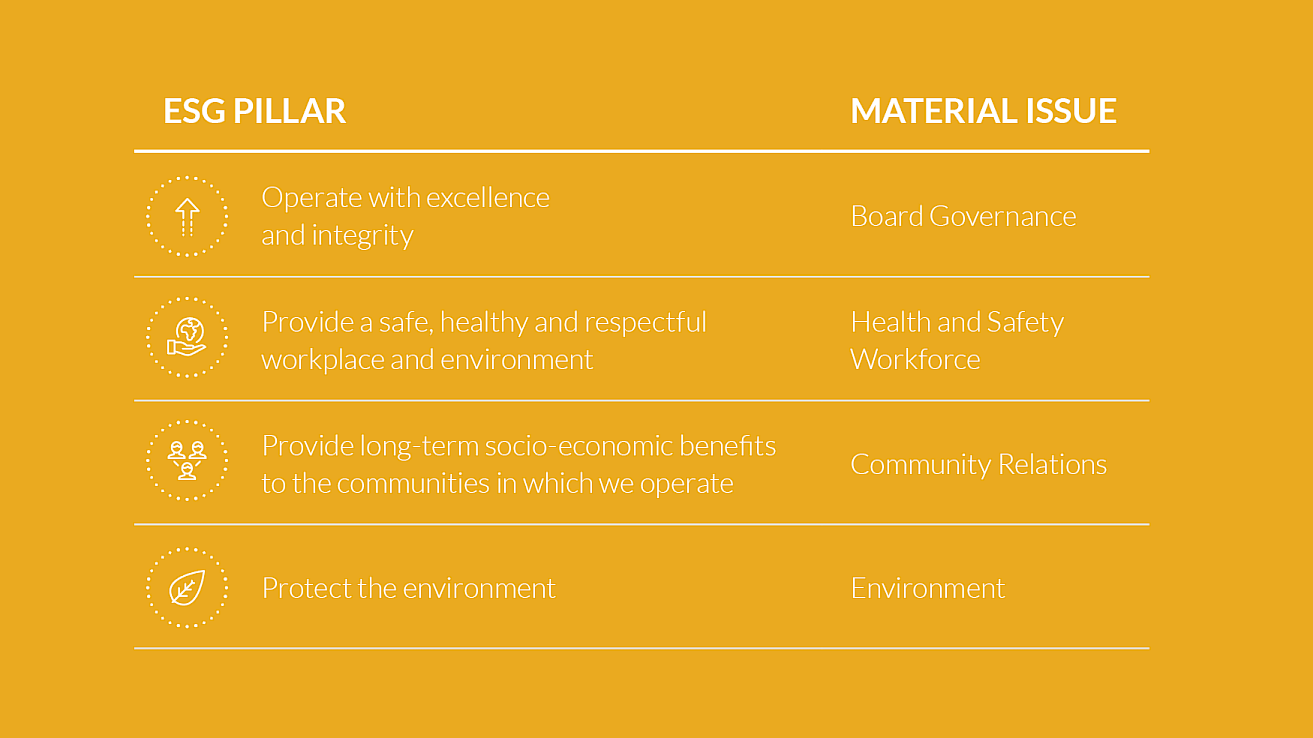 | ESG PILLAR | MATERIAL ISSUE |
|---|---|
| Operate with excellence and integrity | Board Governance |
| Provide a safe, healthy and respectful workplace and environment | Health and Safety Workforce |
| Provide long-term socio-economic benefits to the communities in which we operate | Community Relations |
| Protect the environment | Environment |